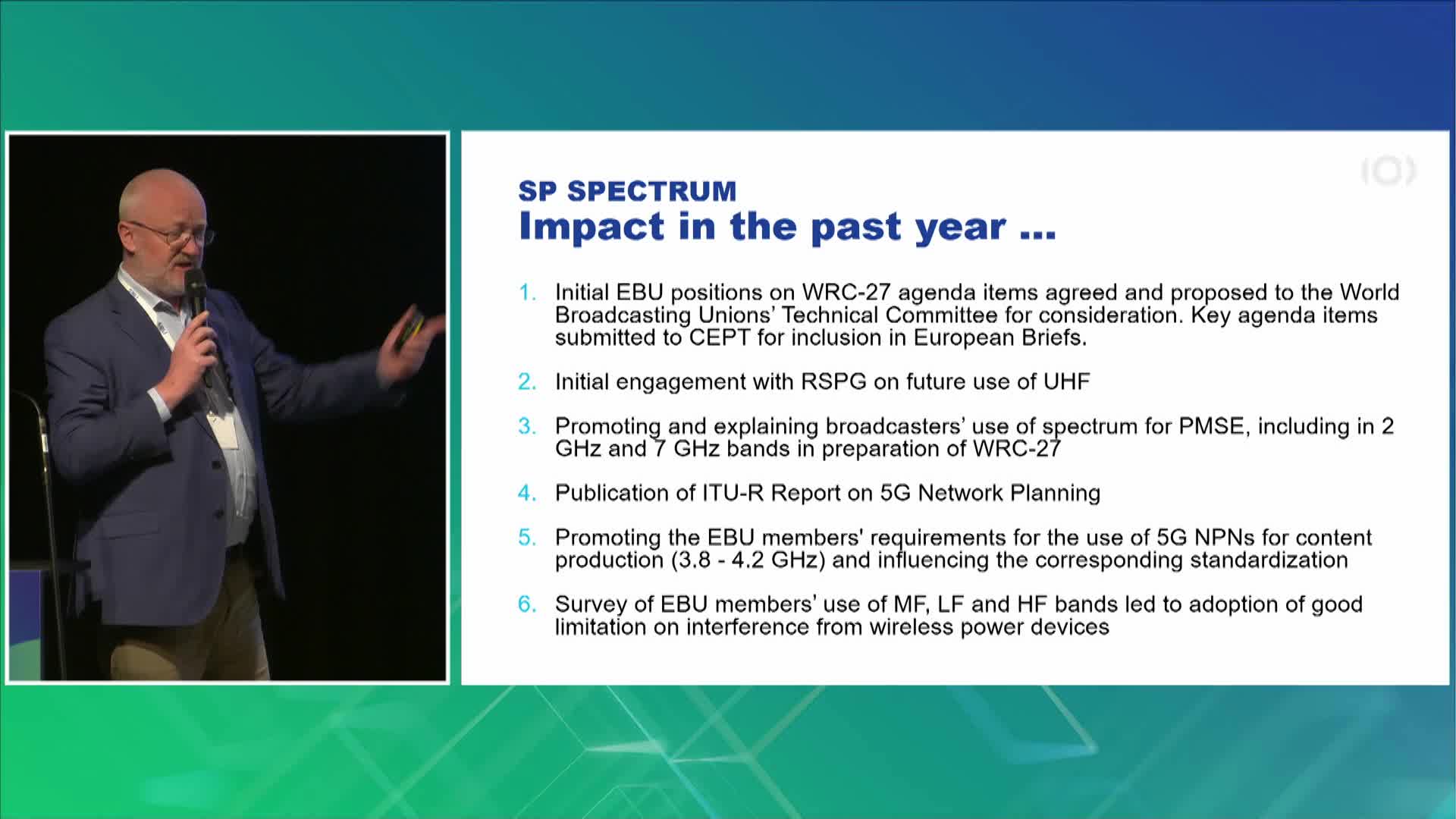 SP SPECTRUM
Impact in the past year ...

1. Initial EBU positions on WRC-27 agenda items agreed and proposed to the World Broadcasting Unions' Technical Committee for consideration. Key agenda items submitted to CEPT for inclusion in European Briefs.

2. Initial engagement with RSPG on future use of UHF

3. Promoting and explaining broadcasters' use of spectrum for PMSE, including in 2 GHz and 7 GHz bands in preparation of WRC-27

4. Publication of ITU-R Report on 5G Network Planning

5. Promoting the EBU members' requirements for the use of 5G NPNs for content production (3.8 - 4.2 GHz) and influencing the corresponding standardization

6. Survey of EBU members' use of MF, LF and HF bands led to adoption of good limitation on interference from wireless power devices